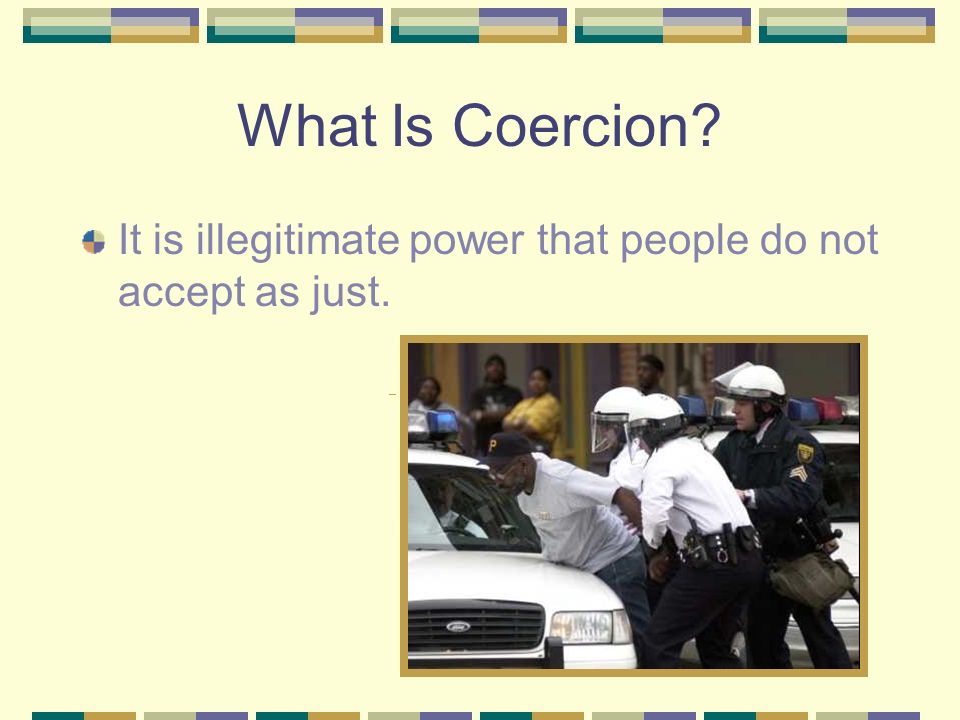 What Is Coercion?

It is illegitimate power that people do not accept as just.